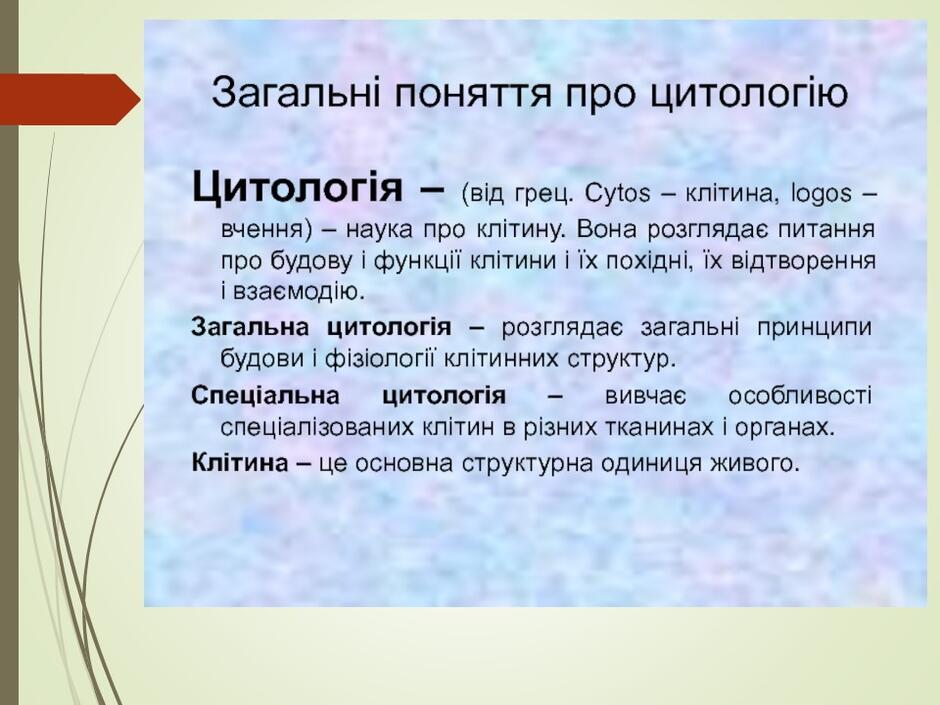 Загальні поняття про цитологію

Цитологія – (від грец. Cytos – клітина, logos – вчення) – наука про клітину. Вона розглядає питання про будову і функції клітини і їх похідні, їх відтворення і взаємодію.

Загальна цитологія – розглядає загальні принципи будови і фізіології клітинних структур.

Спеціальна цитологія – вивчає особливості спеціалізованих клітин в різних тканинах і органах.

Клітина – це основна структурна одиниця живого.